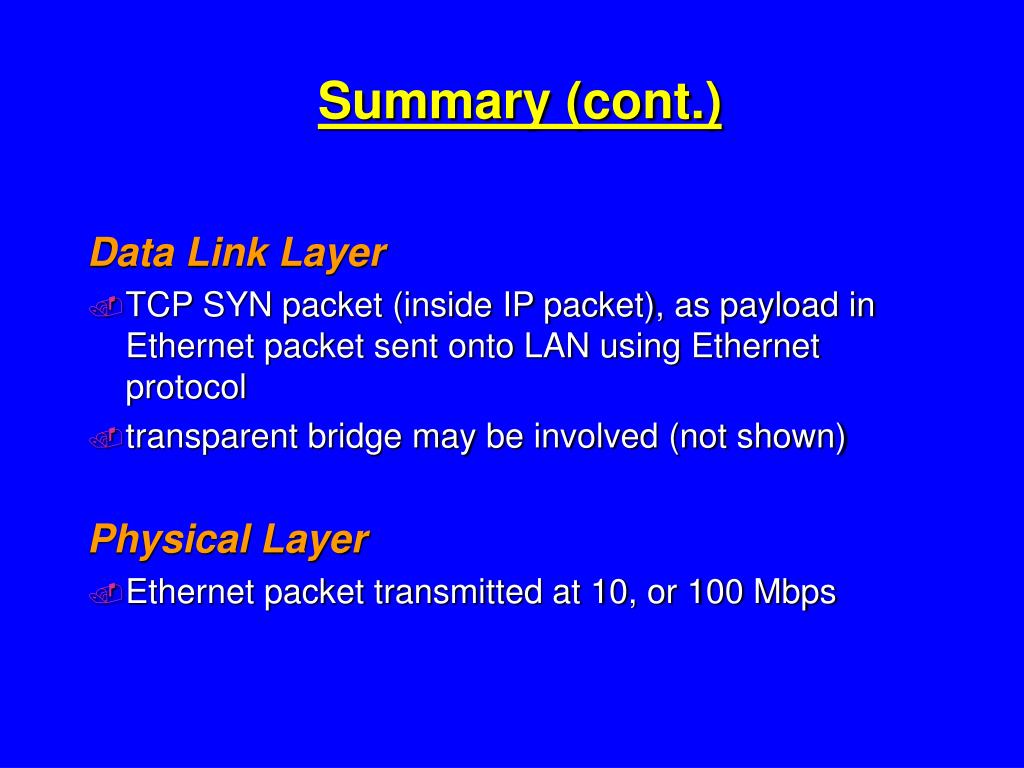 Summary (cont.)

Data Link Layer

TCP SYN packet (inside IP packet), as payload in Ethernet packet sent onto LAN using Ethernet protocol

transparent bridge may be involved (not shown)

Physical Layer

Ethernet packet transmitted at 10, or 100 Mbps